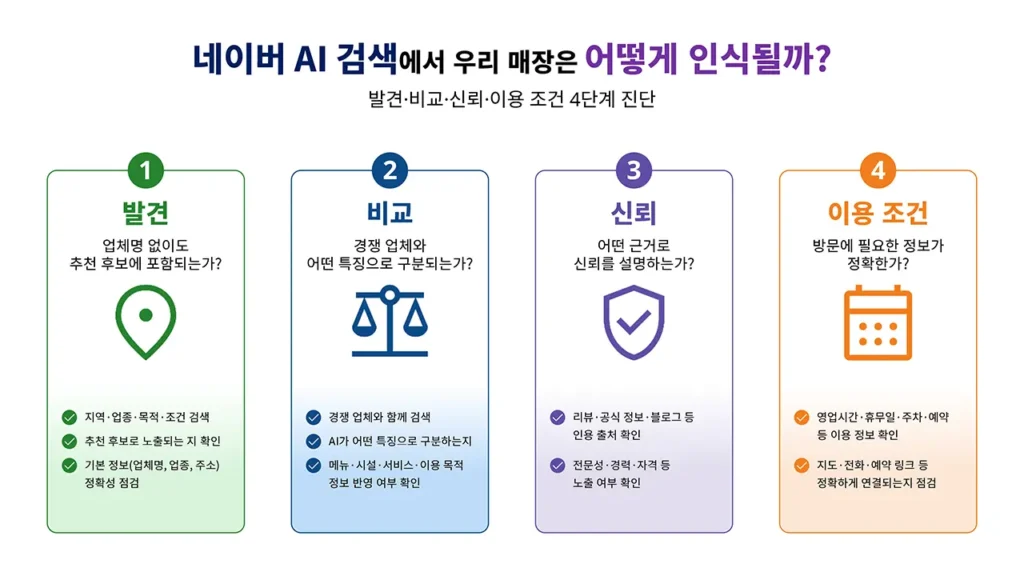 네이버 AI 검색에서 우리 매장은 어떻게 인식될까?

발견·비교·신뢰·이용 조건 4단계 진단

1

발견

업체명 없이도 추천 후보에 포함되는가?

지역·업종·목적·조건 검색

추천 후보로 노출되는 지 확인

기본 정보(업체명, 업종, 주소) 정확성 점검

2

비교

경쟁 업체와 어떤 특징으로 구분되는가?

경쟁 업체와 함께 검색

AI가 어떤 특징으로 구분하는지

메뉴·시설·서비스·이용 목적 정보 반영 여부 확인

3

신뢰

어떤 근거로 신뢰를 설명하는가?

리뷰·공식 정보·블로그 등 인용 출처 확인

전문성·경력·자격 등 노출 여부 확인

4

이용 조건

방문에 필요한 정보가 정확한가?

영업시간·휴무일·주차·예약 등 이용 정보 확인

지도·전화·예약 링크 등 정확하게 연결되는지 점검